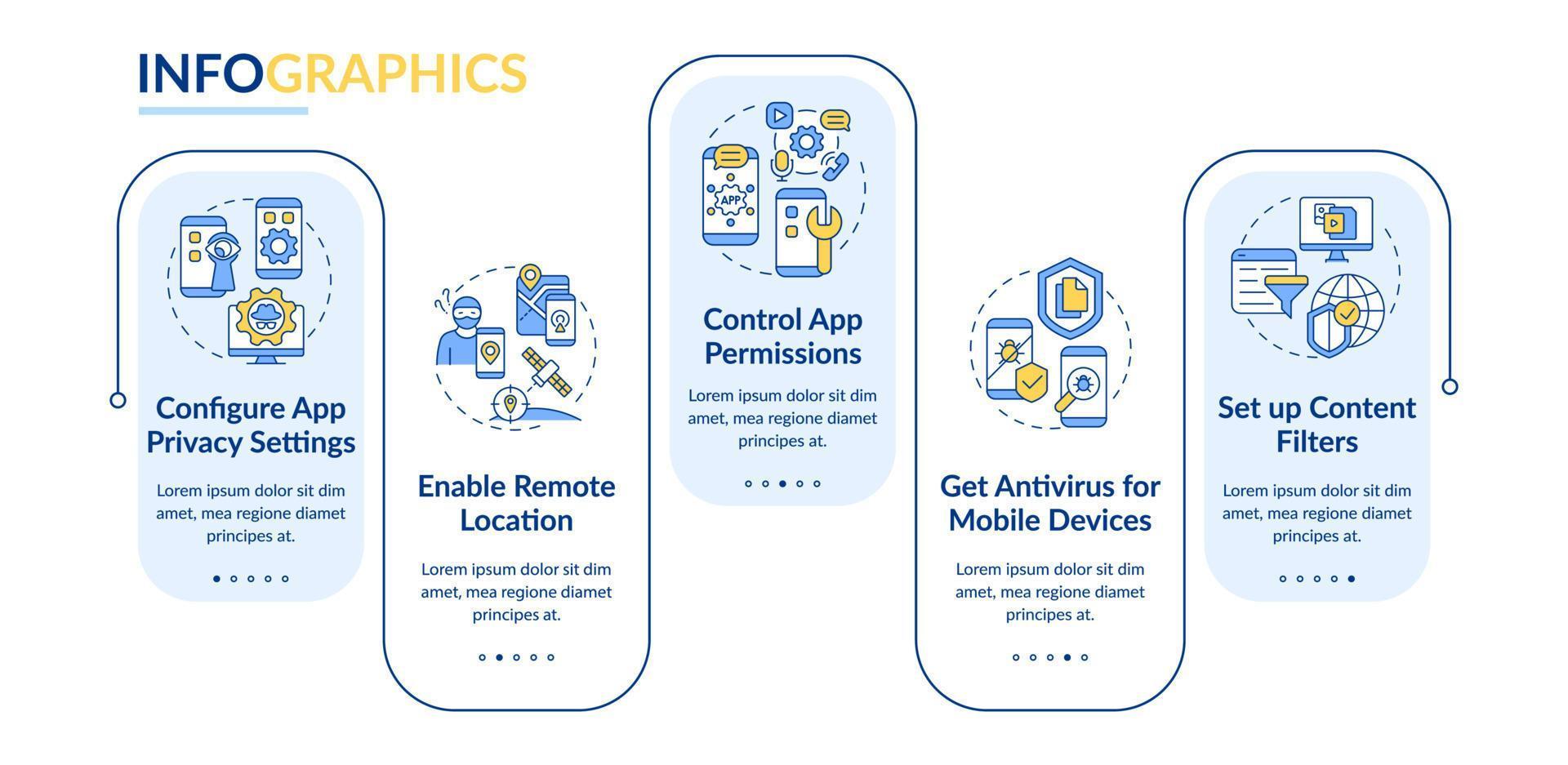 INFOGRAPHICS

Configure App Privacy Settings

Lorem ipsum dolor sit dim amet, mea regione diamet principes at.

Enable Remote Location

Lorem ipsum dolor sit dim amet, mea regione diamet principes at.

APP

Control App Permissions

Lorem ipsum dolor sit dim amet, mea regione diamet principes at.

Get Antivirus for Mobile Devices

Lorem ipsum dolor sit dim amet, mea regione diamet principes at.

Set up Content Filters

Lorem ipsum dolor sit dim amet, mea regione diamet principes at.